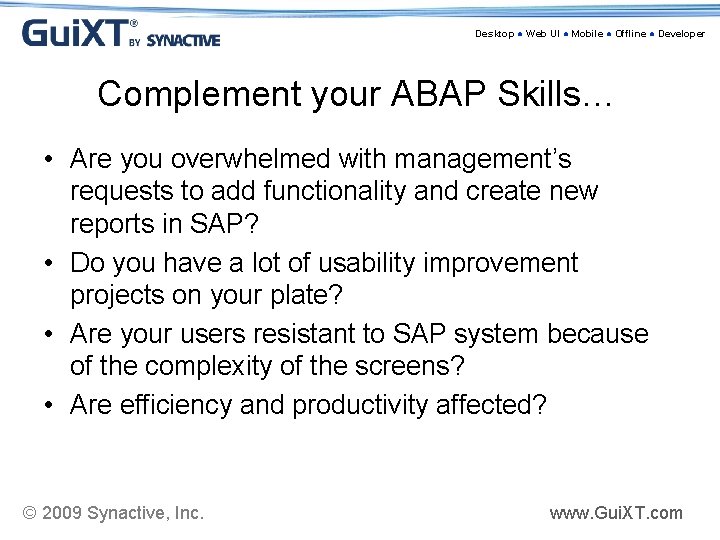 GuiXT® BY SYNACTIVE

Desktop • Web UI • Mobile • Offline • Developer

Complement your ABAP Skills…

• Are you overwhelmed with management's requests to add functionality and create new reports in SAP?
• Do you have a lot of usability improvement projects on your plate?
• Are your users resistant to SAP system because of the complexity of the screens?
• Are efficiency and productivity affected?

© 2009 Synactive, Inc.

www.GuiXT.com